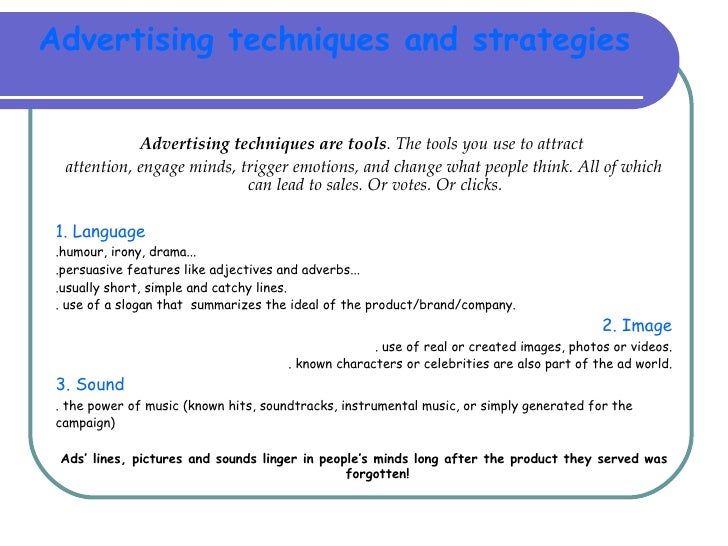 Advertising techniques and strategies

Advertising techniques are tools. The tools you use to attract attention, engage minds, trigger emotions, and change what people think. All of which can lead to sales. Or votes. Or clicks.

1. Language
.humour, irony, drama...
.persuasive features like adjectives and adverbs...
.usually short, simple and catchy lines.
. use of a slogan that summarizes the ideal of the product/brand/company.

2. Image
. use of real or created images, photos or videos.
. known characters or celebrities are also part of the ad world.

3. Sound
. the power of music (known hits, soundtracks, instrumental music, or simply generated for the campaign)

Ads' lines, pictures and sounds linger in people's minds long after the product they served was forgotten!